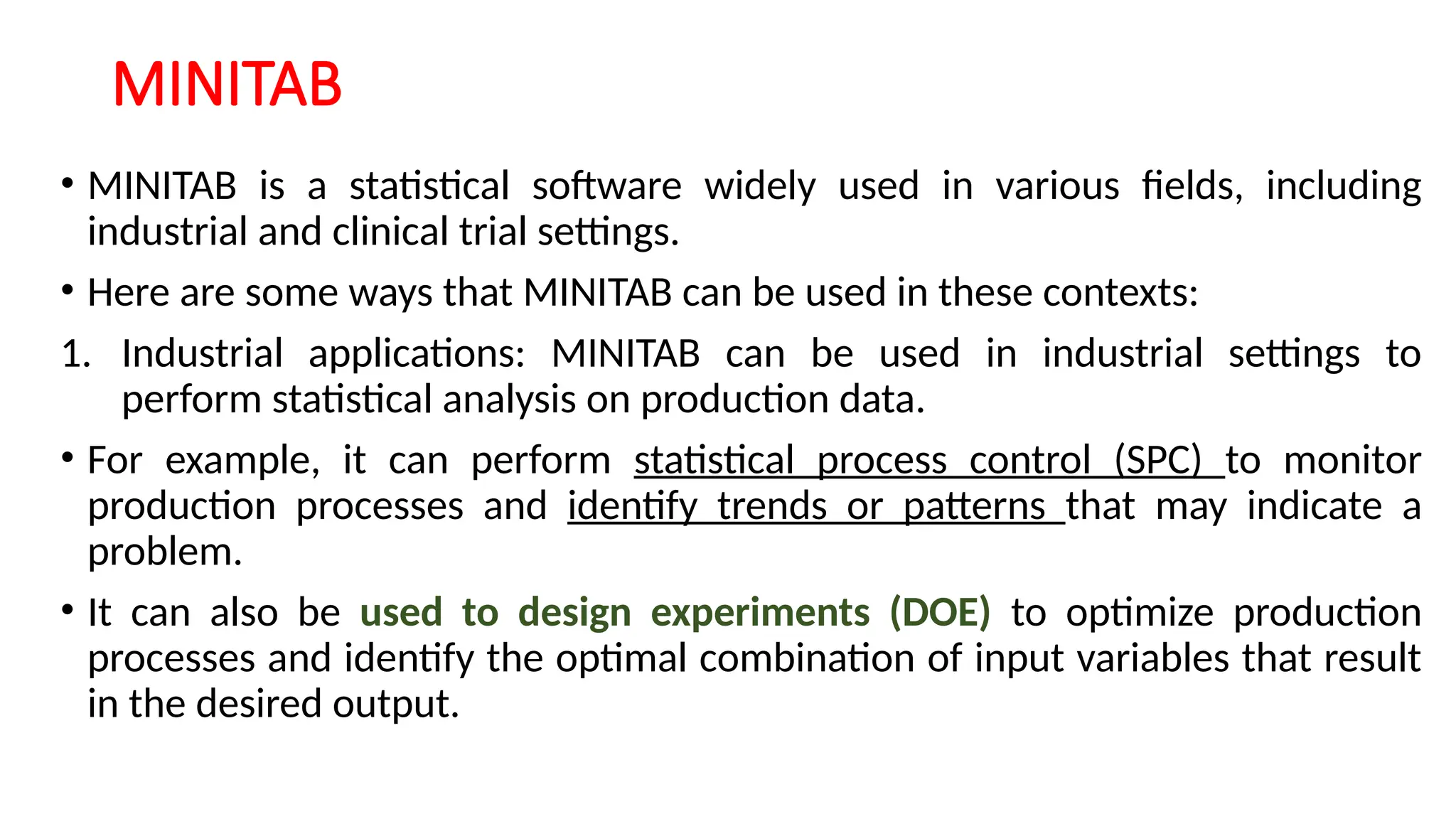 MINITAB

• MINITAB is a statistical software widely used in various fields, including industrial and clinical trial settings.

• Here are some ways that MINITAB can be used in these contexts:

1. Industrial applications: MINITAB can be used in industrial settings to perform statistical analysis on production data.

• For example, it can perform statistical process control (SPC) to monitor production processes and identify trends or patterns that may indicate a problem.

• It can also be used to design experiments (DOE) to optimize production processes and identify the optimal combination of input variables that result in the desired output.